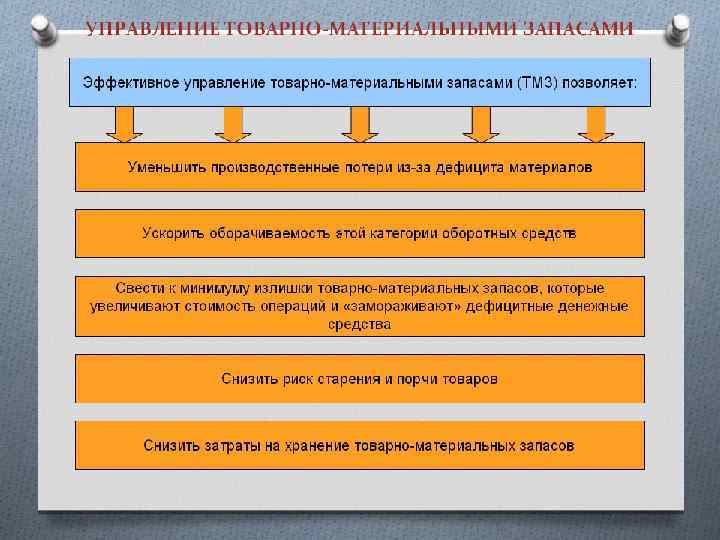 УПРАВЛЕНИЕ ТОВАРНО-МАТЕРИАЛЬНЫМИ ЗАПАСАМИ

Эффективное управление товарно-материальными запасами (ТМЗ) позволяет:

Уменьшить производственные потери из-за дефицита материалов

Ускорить оборачиваемость этой категории оборотных средств

Свести к минимуму излишки товарно-материальных запасов, которые увеличивают стоимость операций и «замораживают» дефицитные денежные средства

Снизить риск старения и порчи товаров

Снизить затраты на хранение товарно-материальных запасов